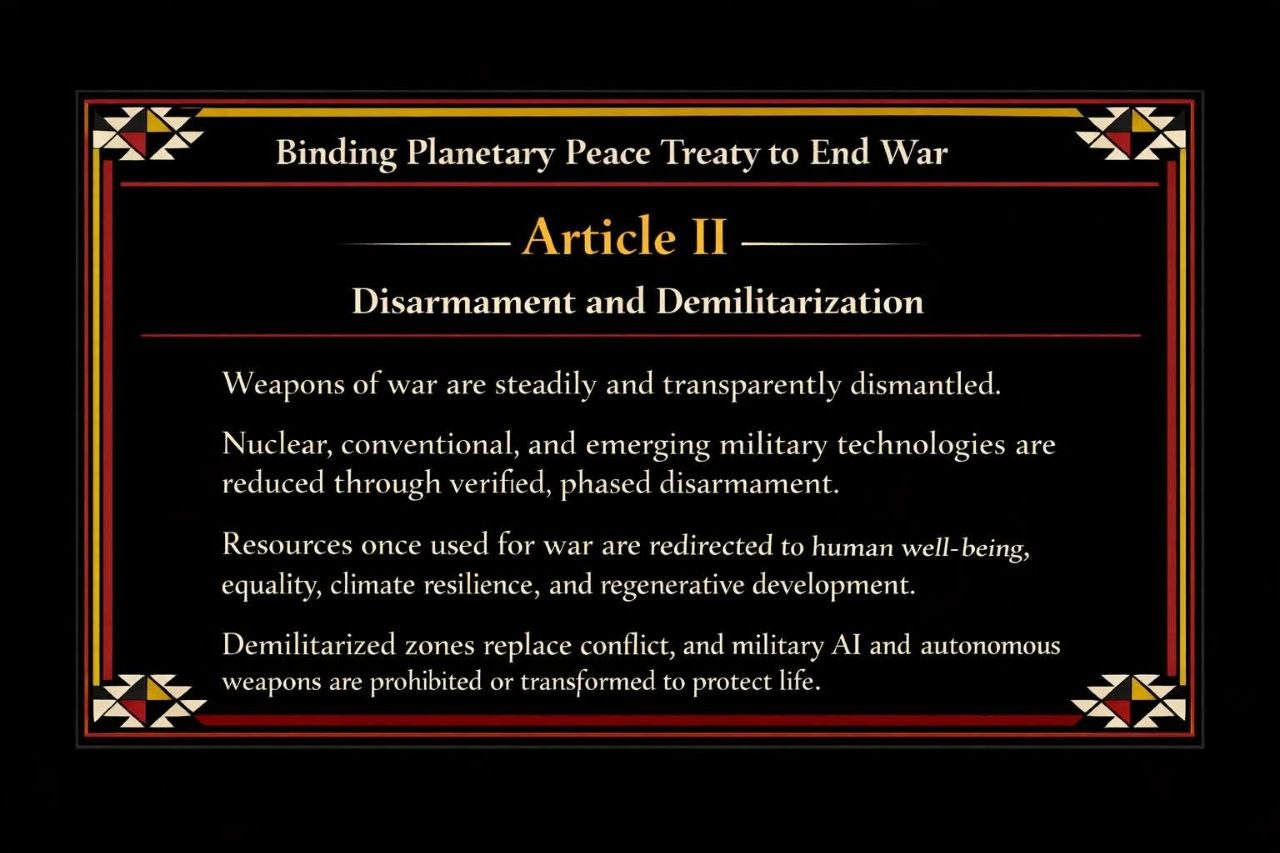 Binding Planetary Peace Treaty to End War

Article II

Disarmament and Demilitarization

Weapons of war are steadily and transparently dismantled.

Nuclear, conventional, and emerging military technologies are reduced through verified, phased disarmament.

Resources once used for war are redirected to human well-being, equality, climate resilience, and regenerative development.

Demilitarized zones replace conflict, and military AI and autonomous weapons are prohibited or transformed to protect life.